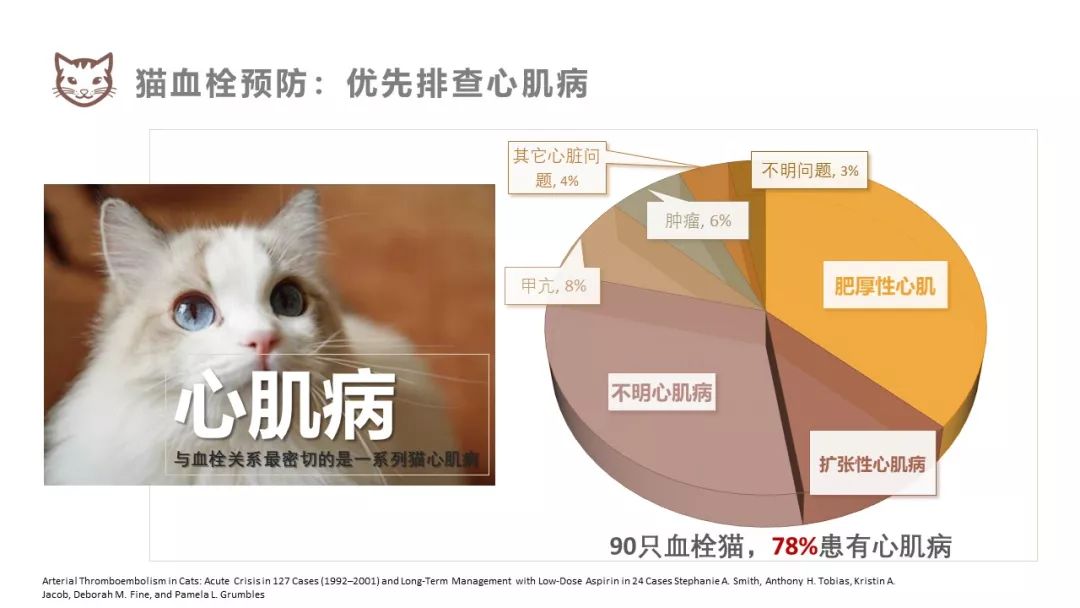 猫血栓预防：优先排查心肌病

心肌病

与血栓关系最密切的是一系列猫心肌病

其它心脏问题, 4%

不明问题, 3%

肿瘤, 6%

甲亢, 8%

肥厚性心肌

不明心肌病

扩张性心肌病

90只血栓猫，78%患有心肌病

Arterial Thromboembolism in Cats: Acute Crisis in 127 Cases (1992–2001) and Long-Term Management with Low-Dose Aspirin in 24 Cases Stephanie A. Smith, Anthony H. Tobias, Kristin A. Jacob, Deborah M. Fine, and Pamela L. Grumbles